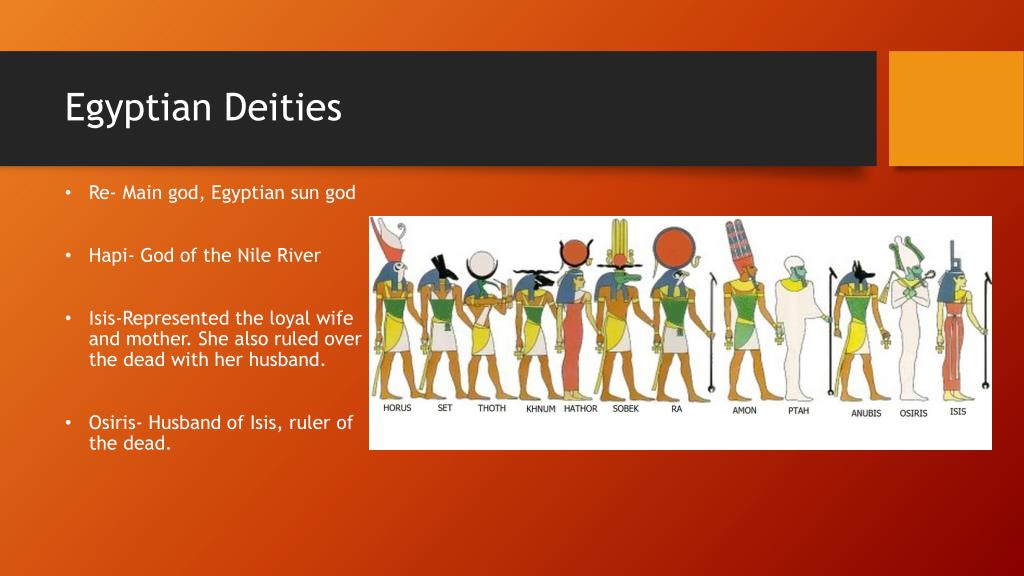 Egyptian Deities

• Re- Main god, Egyptian sun god

• Hapi- God of the Nile River

• Isis-Represented the loyal wife and mother. She also ruled over the dead with her husband.

• Osiris- Husband of Isis, ruler of the dead.

HORUS SET THOTH KHNUM HATHOR SOBEK RA AMON PTAH ANUBIS OSIRIS ISIS